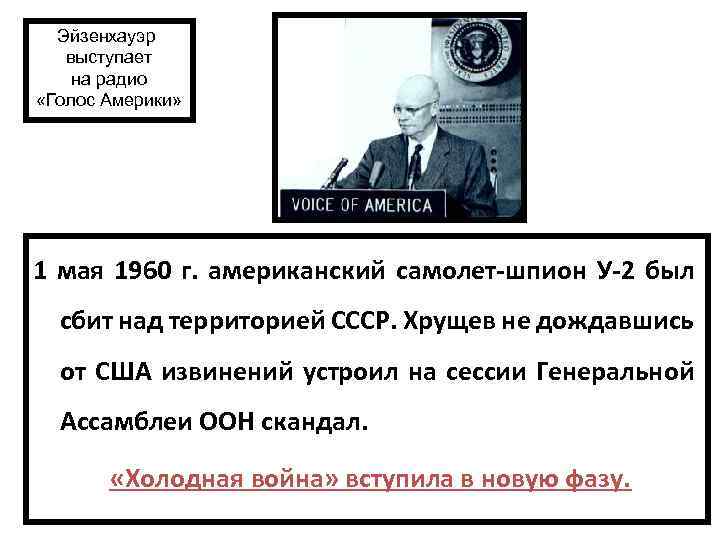 Эйзенхауэр выступает на радио «Голос Америки»

VOICE OF AMERICA

1 мая 1960 г. американский самолет-шпион У-2 был сбит над территорией СССР. Хрущев не дождавшись от США извинений устроил на сессии Генеральной Ассамблеи ООН скандал.

«Холодная война» вступила в новую фазу.